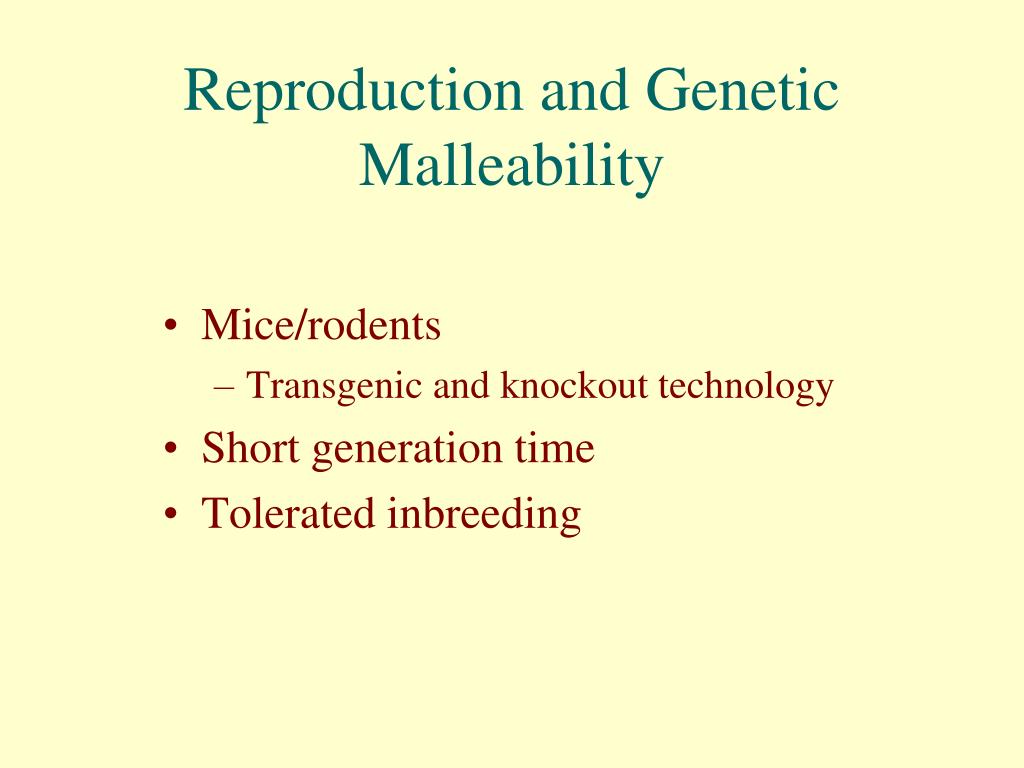 Reproduction and Genetic Malleability

• Mice/rodents
– Transgenic and knockout technology
• Short generation time
• Tolerated inbreeding